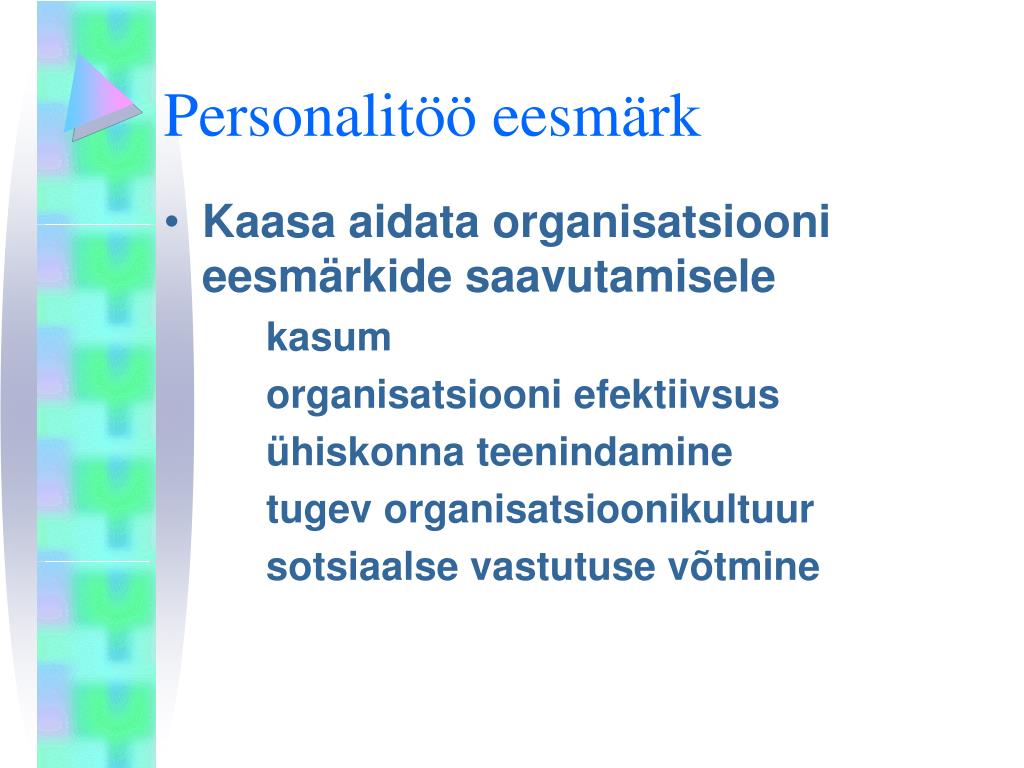 Personalitöö eesmärk

• Kaasa aidata organisatsiooni eesmärkide saavutamisele

kasum

organisatsiooni efektiivsus

ühiskonna teenindamine

tugev organisatsioonikultuur

sotsiaalse vastutuse võtmine